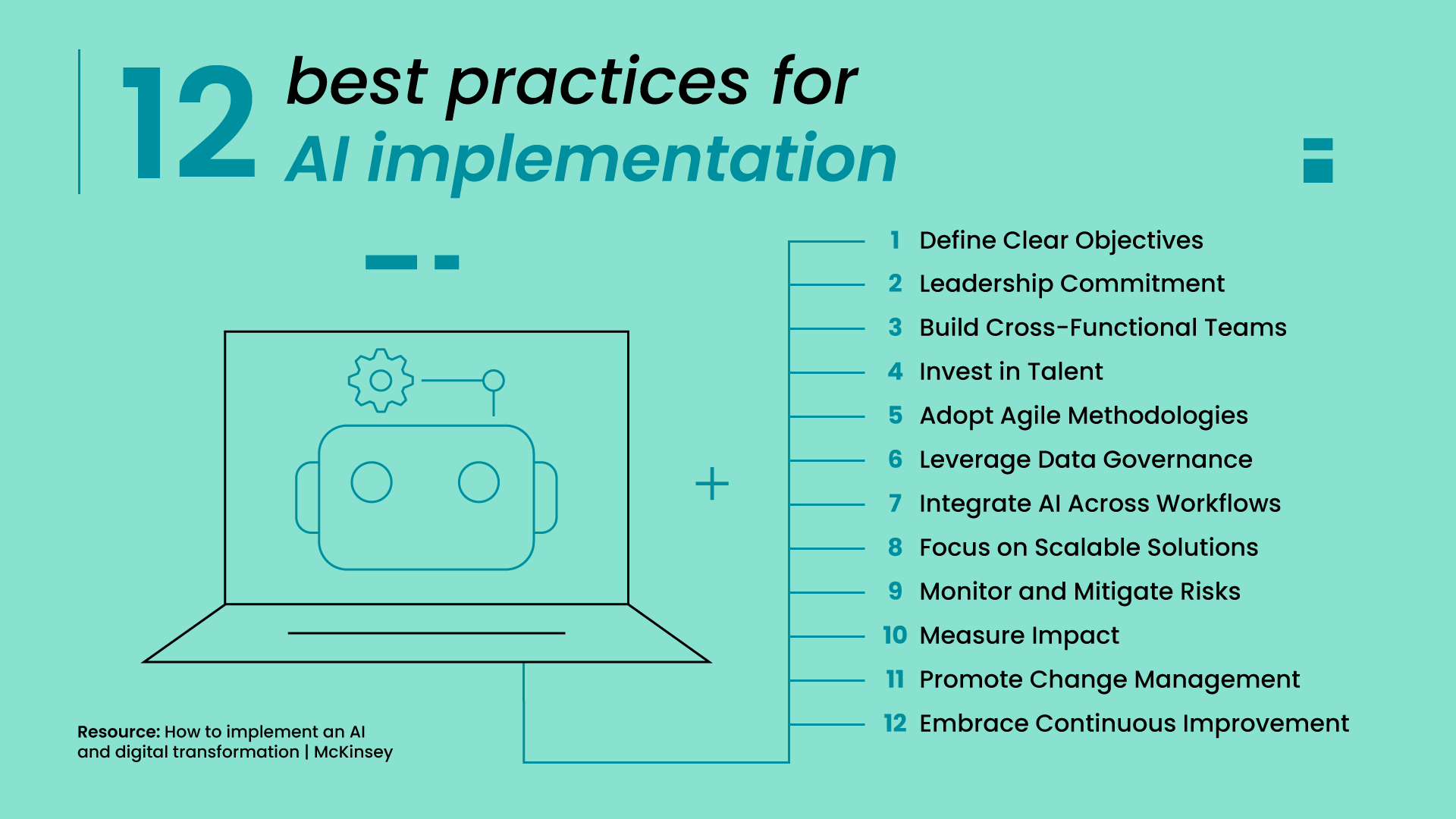 12 best practices for AI implementation

1 Define Clear Objectives
2 Leadership Commitment
3 Build Cross-Functional Teams
4 Invest in Talent
5 Adopt Agile Methodologies
6 Leverage Data Governance
7 Integrate AI Across Workflows
8 Focus on Scalable Solutions
9 Monitor and Mitigate Risks
10 Measure Impact
11 Promote Change Management
12 Embrace Continuous Improvement

Resource: How to implement an AI and digital transformation | McKinsey